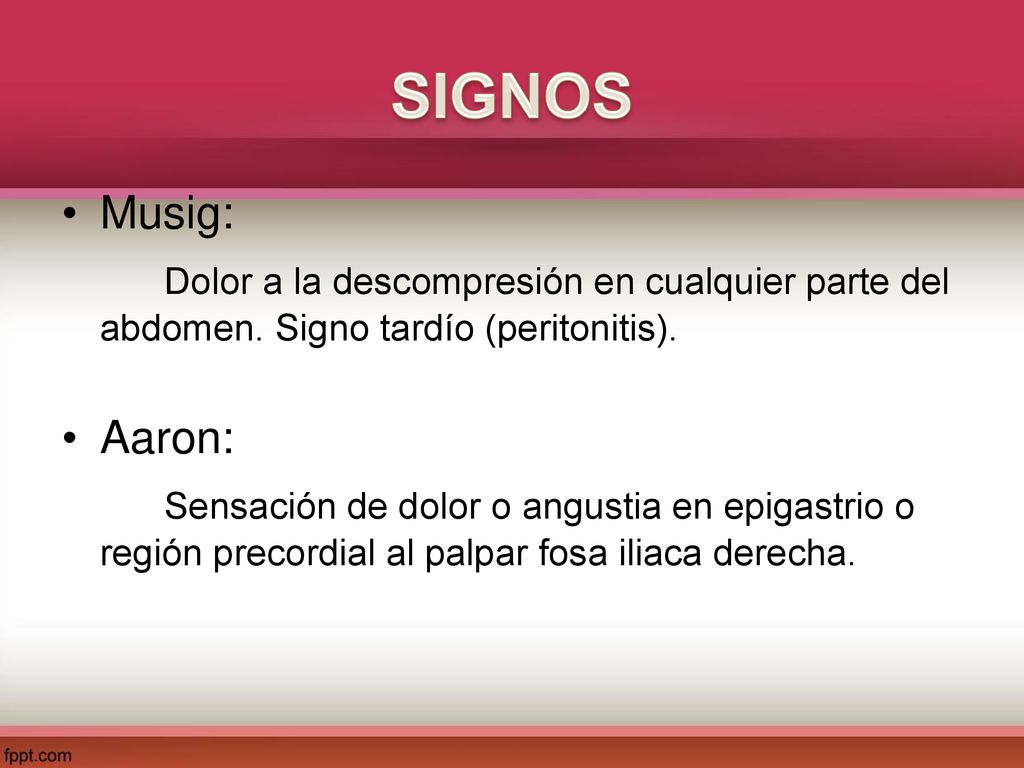 SIGNOS

• Musig:

Dolor a la descompresión en cualquier parte del abdomen. Signo tardío (peritonitis).

• Aaron:

Sensación de dolor o angustia en epigastrio o región precordial al palpar fosa iliaca derecha.

fppt.com